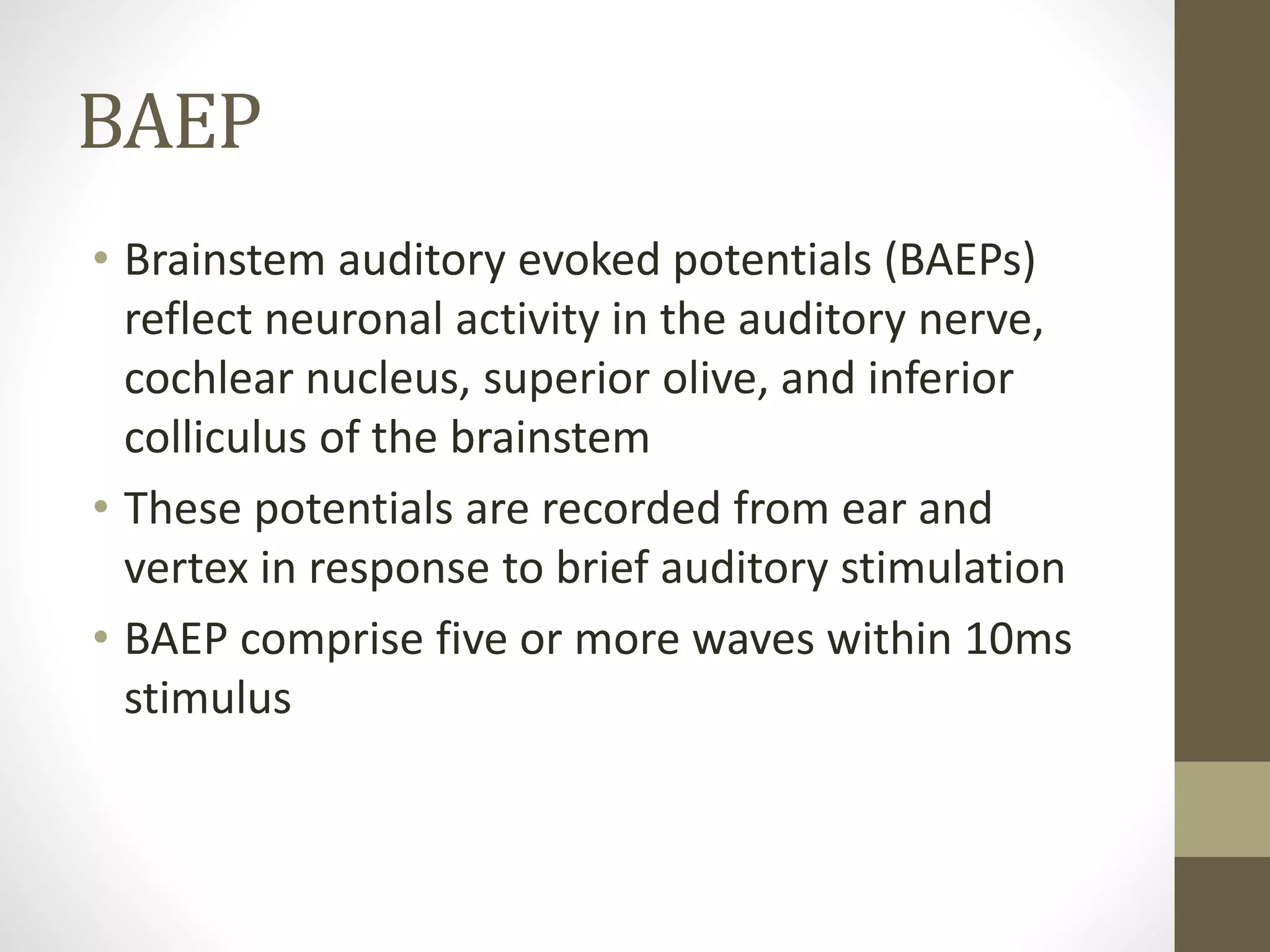 BAEP

• Brainstem auditory evoked potentials (BAEPs) reflect neuronal activity in the auditory nerve, cochlear nucleus, superior olive, and inferior colliculus of the brainstem

• These potentials are recorded from ear and vertex in response to brief auditory stimulation

• BAEP comprise five or more waves within 10ms stimulus